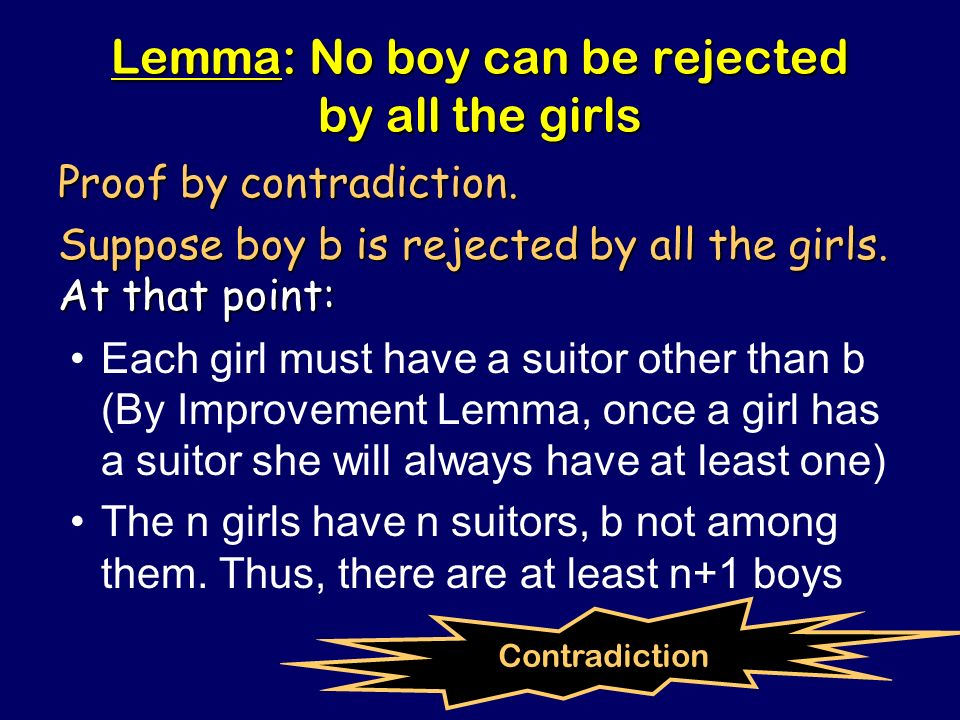 Lemma: No boy can be rejected by all the girls

Proof by contradiction.

Suppose boy b is rejected by all the girls. At that point:

• Each girl must have a suitor other than b (By Improvement Lemma, once a girl has a suitor she will always have at least one)

• The n girls have n suitors, b not among them. Thus, there are at least n+1 boys

Contradiction